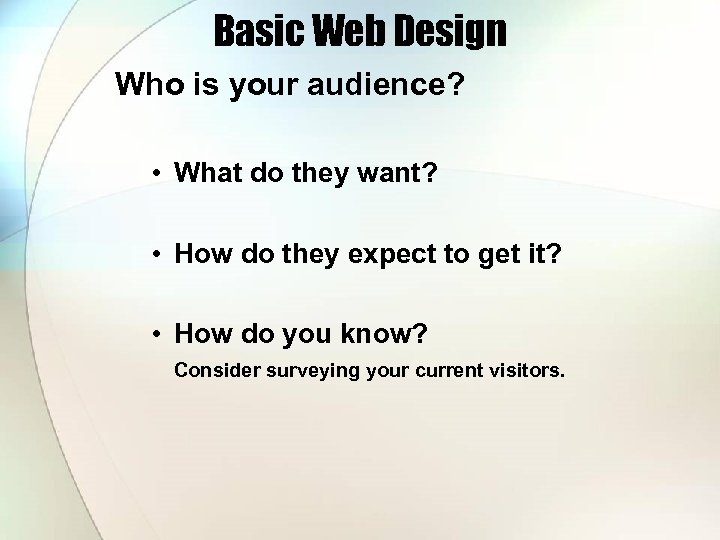 Basic Web Design

Who is your audience?

• What do they want?

• How do they expect to get it?

• How do you know?

Consider surveying your current visitors.